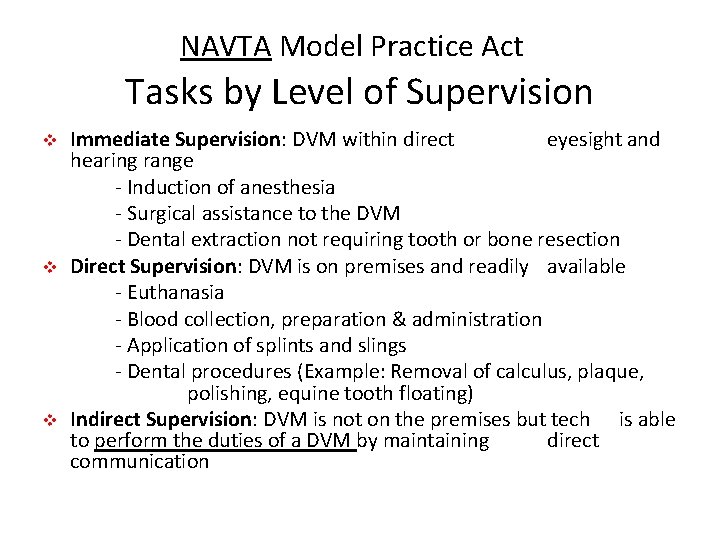 NAVTA Model Practice Act
Tasks by Level of Supervision

❖ Immediate Supervision: DVM within direct eyesight and hearing range
- Induction of anesthesia
- Surgical assistance to the DVM
- Dental extraction not requiring tooth or bone resection

❖ Direct Supervision: DVM is on premises and readily available
- Euthanasia
- Blood collection, preparation & administration
- Application of splints and slings
- Dental procedures (Example: Removal of calculus, plaque, polishing, equine tooth floating)

❖ Indirect Supervision: DVM is not on the premises but tech is able to perform the duties of a DVM by maintaining direct communication